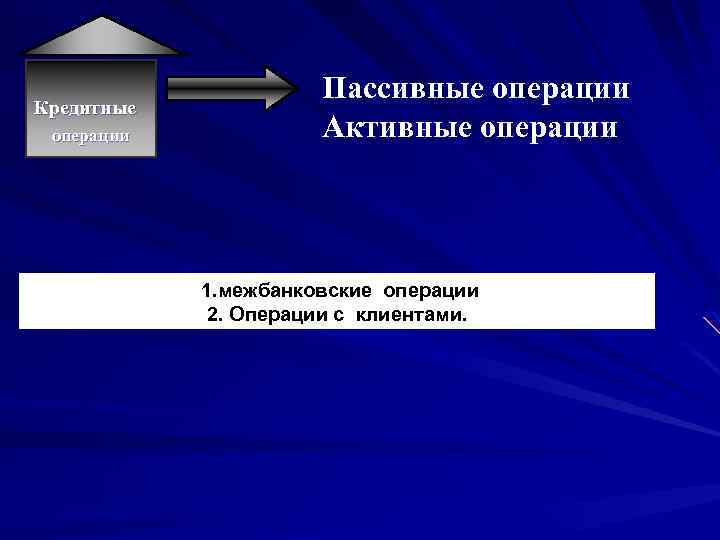 Кредитные операции

Пассивные операции
Активные операции

1.межбанковские операции
2. Операции с клиентами.